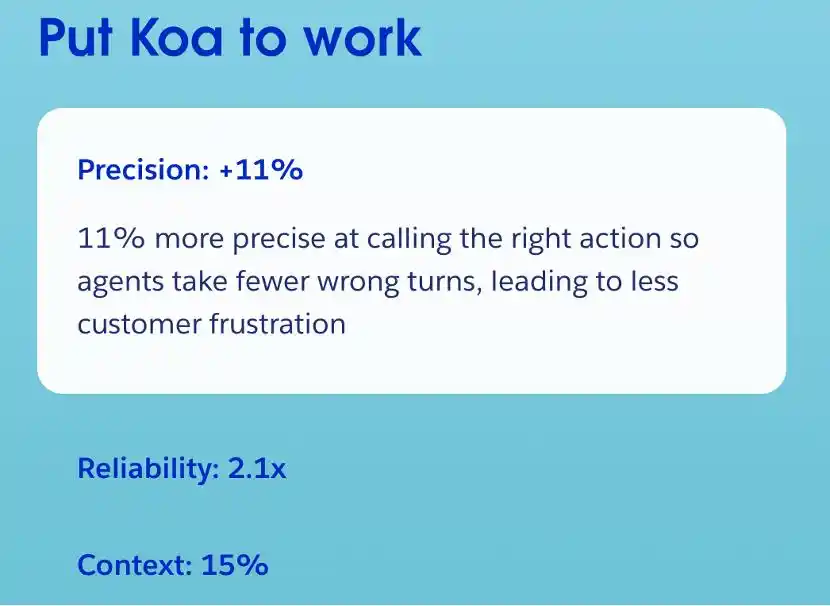 Put Koa to work

Precision: +11%

11% more precise at calling the right action so agents take fewer wrong turns, leading to less customer frustration

Reliability: 2.1x

Context: 15%